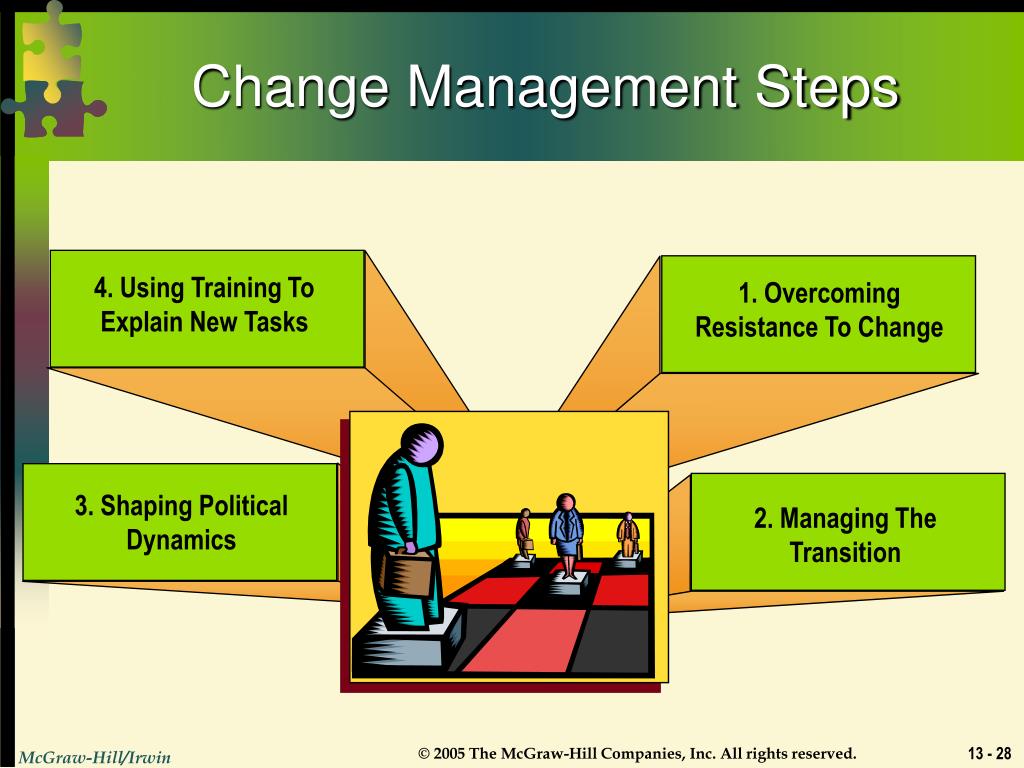 Change Management Steps

4. Using Training To Explain New Tasks

1. Overcoming Resistance To Change

3. Shaping Political Dynamics

2. Managing The Transition

McGraw-Hill/Irwin

© 2005 The McGraw-Hill Companies, Inc. All rights reserved.

13 - 28